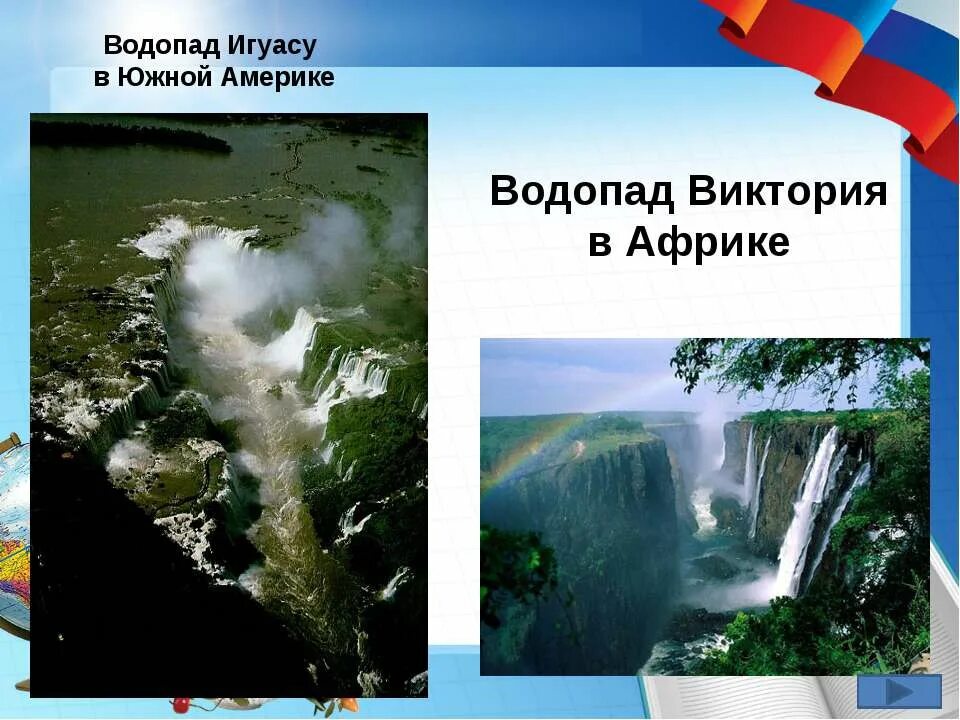 Водопад Игуасу
в Южной Америке

Водопад Виктория
в Африке